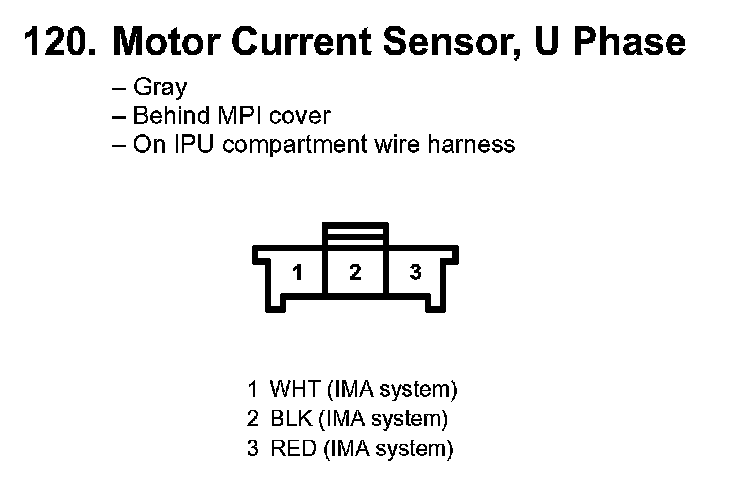 120. Motor Current Sensor, U Phase

– Gray
– Behind MPI cover
– On IPU compartment wire harness

1 2 3

1 WHT (IMA system)
2 BLK (IMA system)
3 RED (IMA system)